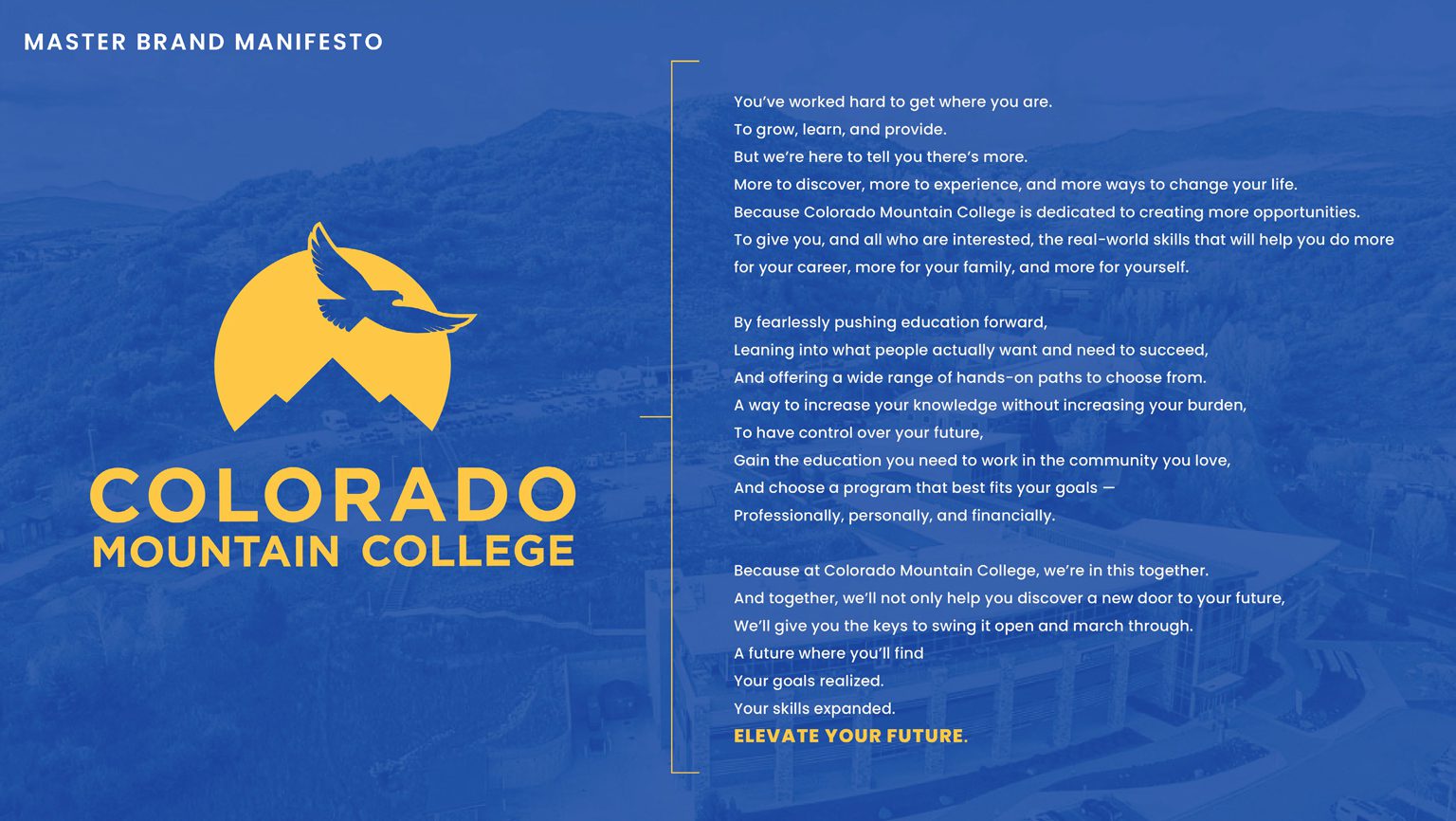 MASTER BRAND MANIFESTO

COLORADO
MOUNTAIN COLLEGE

You've worked hard to get where you are.
To grow, learn, and provide.
But we're here to tell you there's more.
More to discover, more to experience, and more ways to change your life.
Because Colorado Mountain College is dedicated to creating more opportunities.
To give you, and all who are interested, the real-world skills that will help you do more for your career, more for your family, and more for yourself.

By fearlessly pushing education forward,
Leaning into what people actually want and need to succeed,
And offering a wide range of hands-on paths to choose from.
A way to increase your knowledge without increasing your burden,
To have control over your future,
Gain the education you need to work in the community you love,
And choose a program that best fits your goals —
Professionally, personally, and financially.

Because at Colorado Mountain College, we're in this together.
And together, we'll not only help you discover a new door to your future,
We'll give you the keys to swing it open and march through.
A future where you'll find
Your goals realized.
Your skills expanded.
ELEVATE YOUR FUTURE.